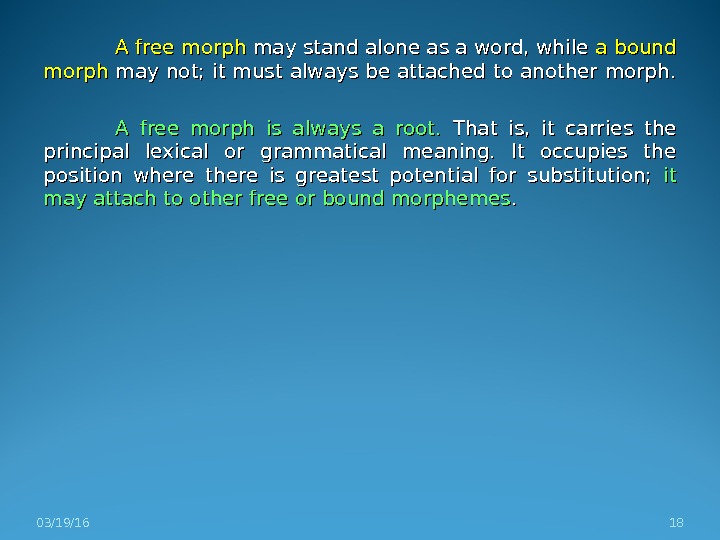 A free morph may stand alone as a word, while a bound morph may not; it must always be attached to another morph.

A free morph is always a root. That is, it carries the principal lexical or grammatical meaning. It occupies the position where there is greatest potential for substitution; it may attach to other free or bound morphemes.

03/19/16

18